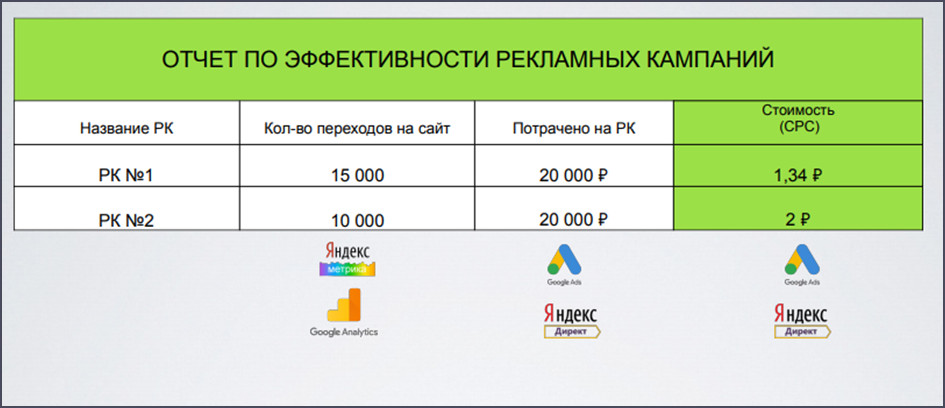 ОТЧЕТ ПО ЭФФЕКТИВНОСТИ РЕКЛАМНЫХ КАМПАНИЙ

| Название РК | Кол-во переходов на сайт | Потрачено на РК | Стоимость (CPC) |
|---|---|---|---|
| РК №1 | 15 000 | 20 000 ₽ | 1,34 ₽ |
| РК №2 | 10 000 | 20 000 ₽ | 2 ₽ |

Яндекс метрика

Google Analytics

Google Ads

Яндекс Директ

Google Ads

Яндекс Директ